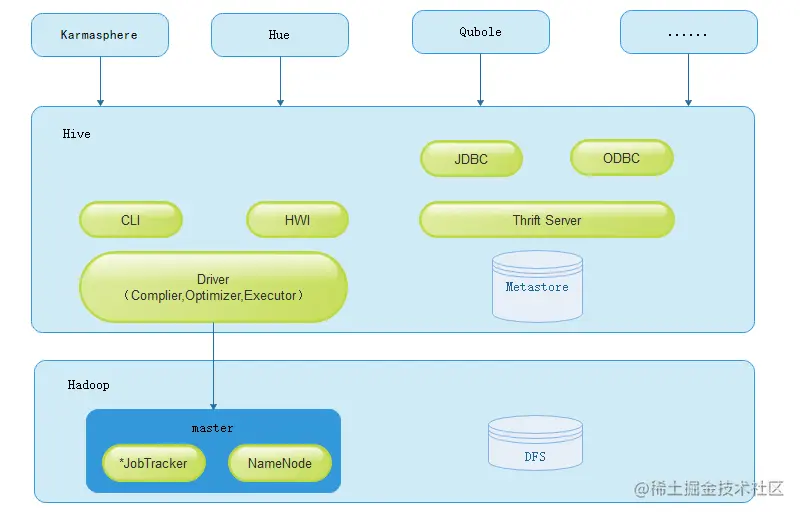 Karmasphere

Hue

Qubole

......

Hive

JDBC

ODBC

CLI

HWI

Thrift Server

Driver
（Complier,Optimizer,Executor）

Metastore

Hadoop

master

*JobTracker

NameNode

DFS

@稀土掘金技术社区